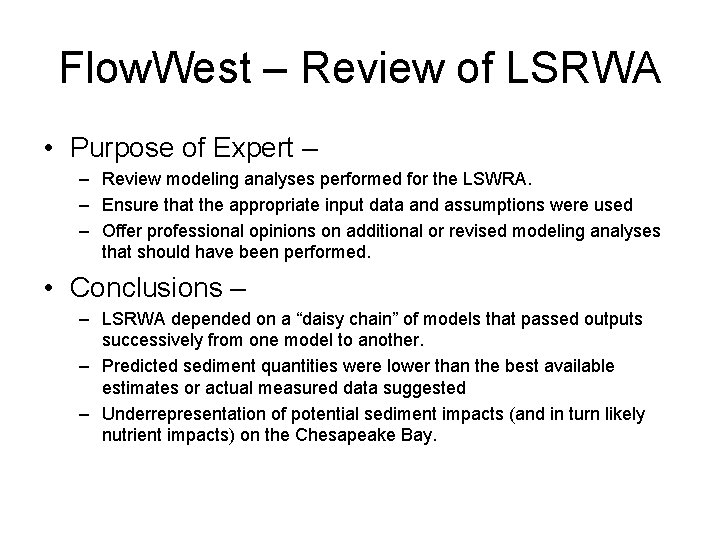 FlowWest – Review of LSRWA

• Purpose of Expert –
– Review modeling analyses performed for the LSWRA.
– Ensure that the appropriate input data and assumptions were used
– Offer professional opinions on additional or revised modeling analyses that should have been performed.

• Conclusions –
– LSRWA depended on a “daisy chain” of models that passed outputs successively from one model to another.
– Predicted sediment quantities were lower than the best available estimates or actual measured data suggested
– Underrepresentation of potential sediment impacts (and in turn likely nutrient impacts) on the Chesapeake Bay.